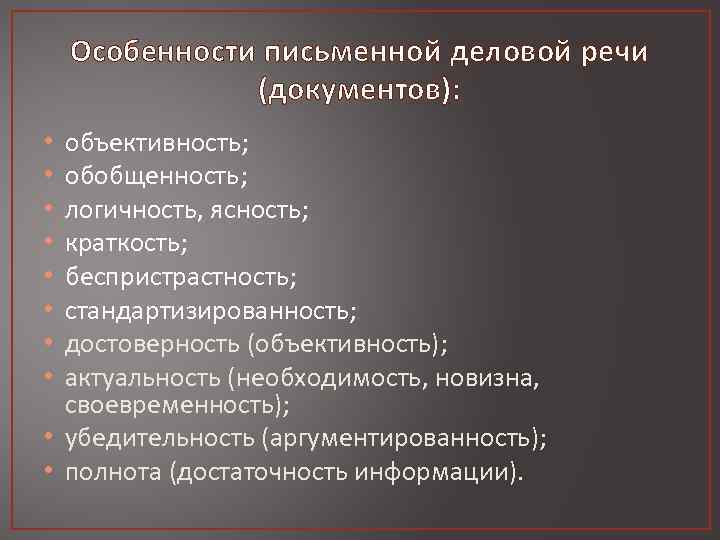 Особенности письменной деловой речи (документов):

• объективность;
• обобщенность;
• логичность, ясность;
• краткость;
• беспристрастность;
• стандартизированность;
• достоверность (объективность);
• актуальность (необходимость, новизна, своевременность);
• убедительность (аргументированность);
• полнота (достаточность информации).